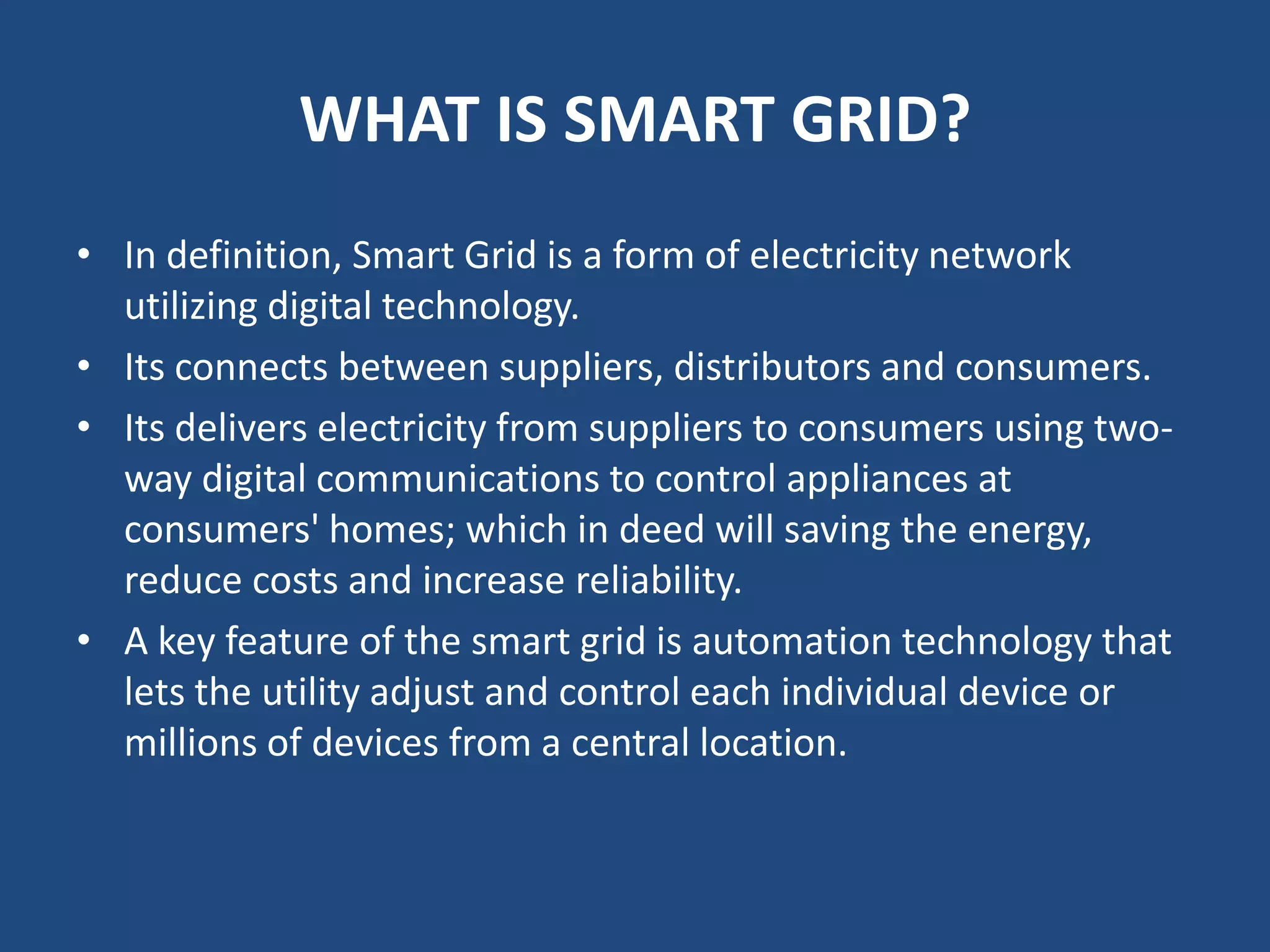 WHAT IS SMART GRID?

• In definition, Smart Grid is a form of electricity network utilizing digital technology.
• Its connects between suppliers, distributors and consumers.
• Its delivers electricity from suppliers to consumers using two-way digital communications to control appliances at consumers' homes; which in deed will saving the energy, reduce costs and increase reliability.
• A key feature of the smart grid is automation technology that lets the utility adjust and control each individual device or millions of devices from a central location.